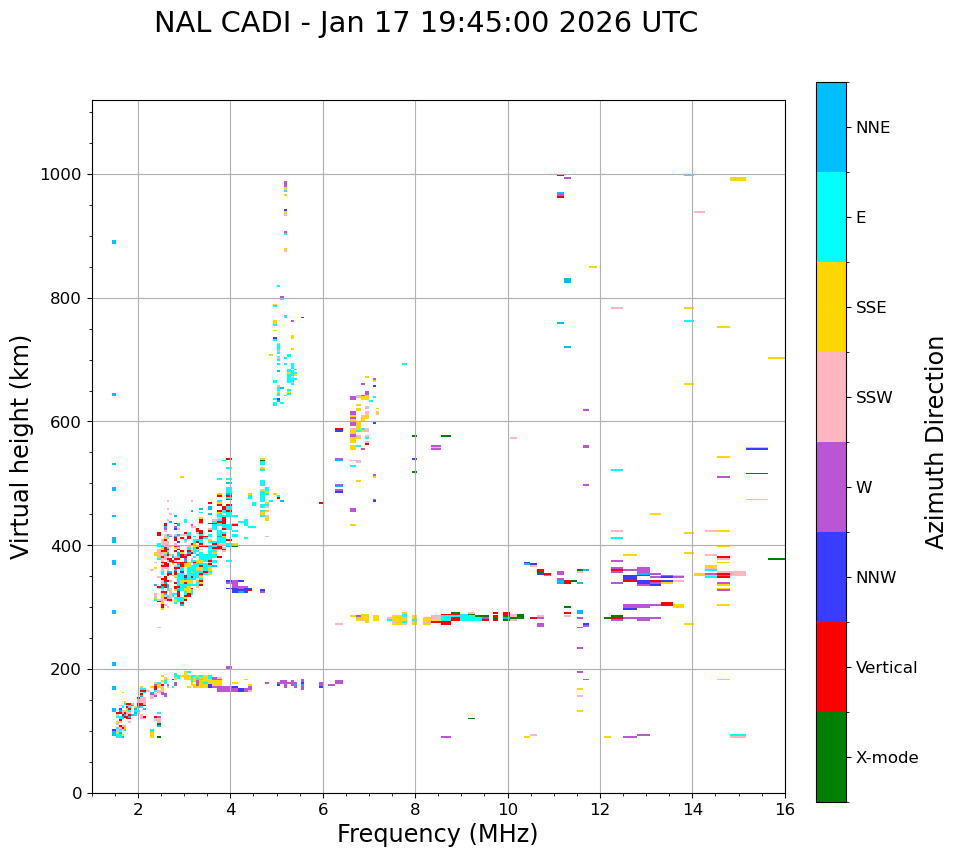 NAL CADI - Jan 17 19:45:00 2026 UTC

Virtual height (km)

1000
800
600
400
200
0

2
4
6
8
10
12
14
16

Frequency (MHz)

NNE
E
SSE
SSW
W
NNW
Vertical
X-mode

Azimuth Direction